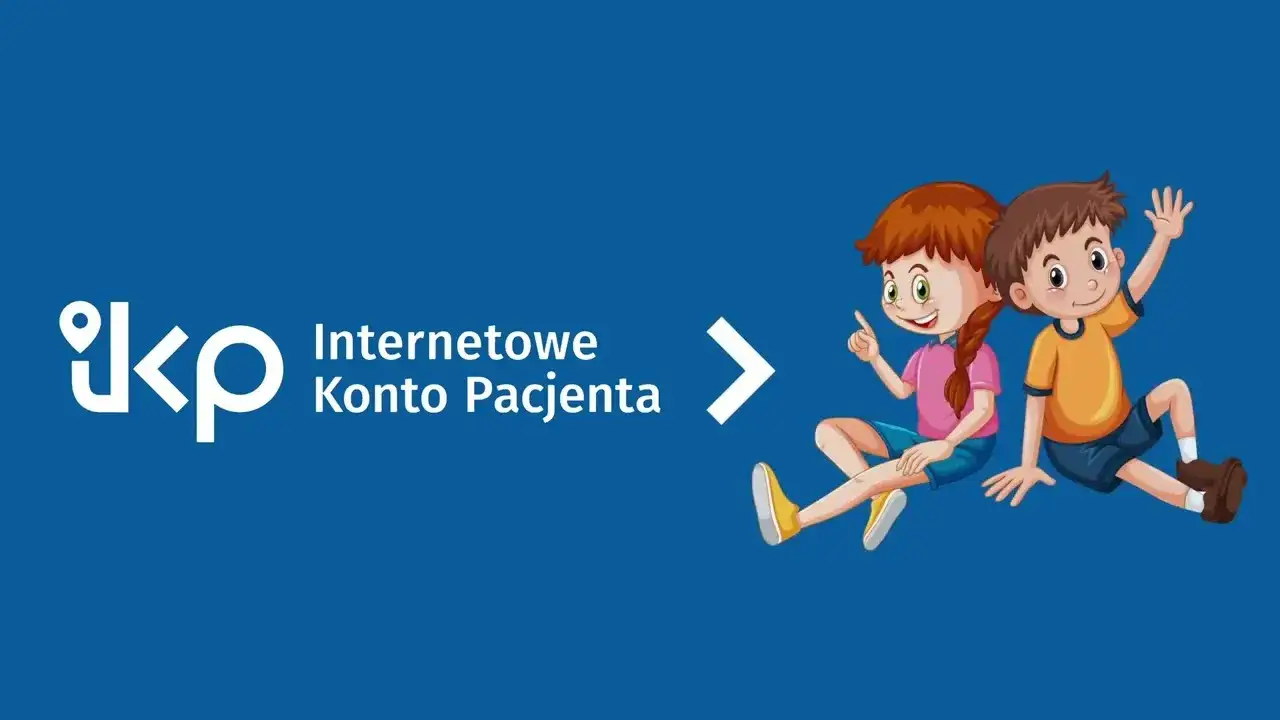 ikp Internetowe Konto Pacjenta